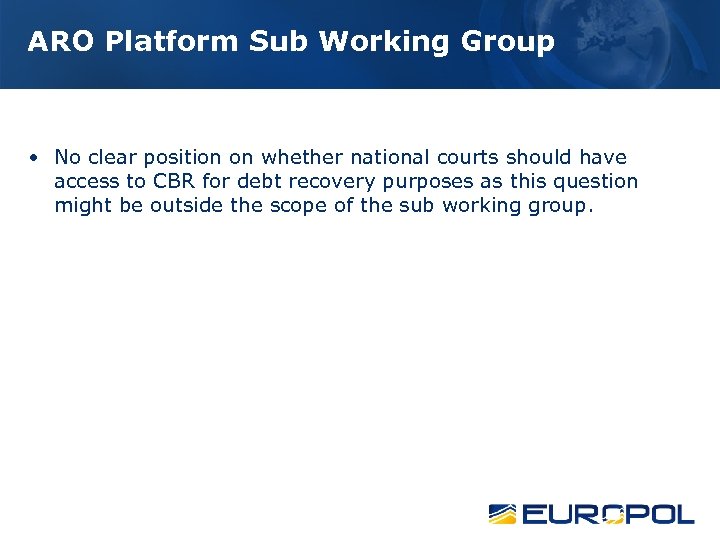 ARO Platform Sub Working Group

• No clear position on whether national courts should have access to CBR for debt recovery purposes as this question might be outside the scope of the sub working group.

EUROPOL